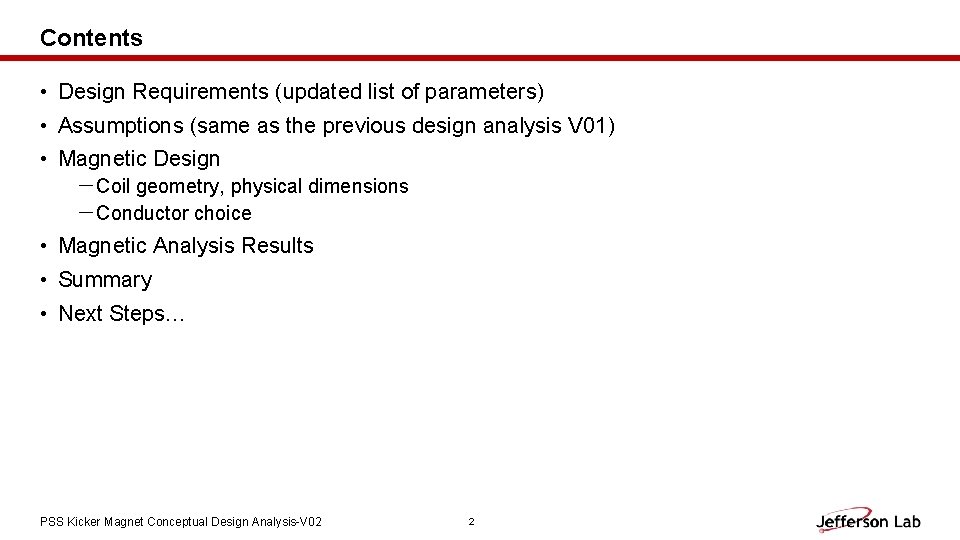 Contents

• Design Requirements (updated list of parameters)
• Assumptions (same as the previous design analysis V01)
• Magnetic Design
– Coil geometry, physical dimensions
– Conductor choice
• Magnetic Analysis Results
• Summary
• Next Steps…

PSS Kicker Magnet Conceptual Design Analysis-V02

2

Jefferson Lab